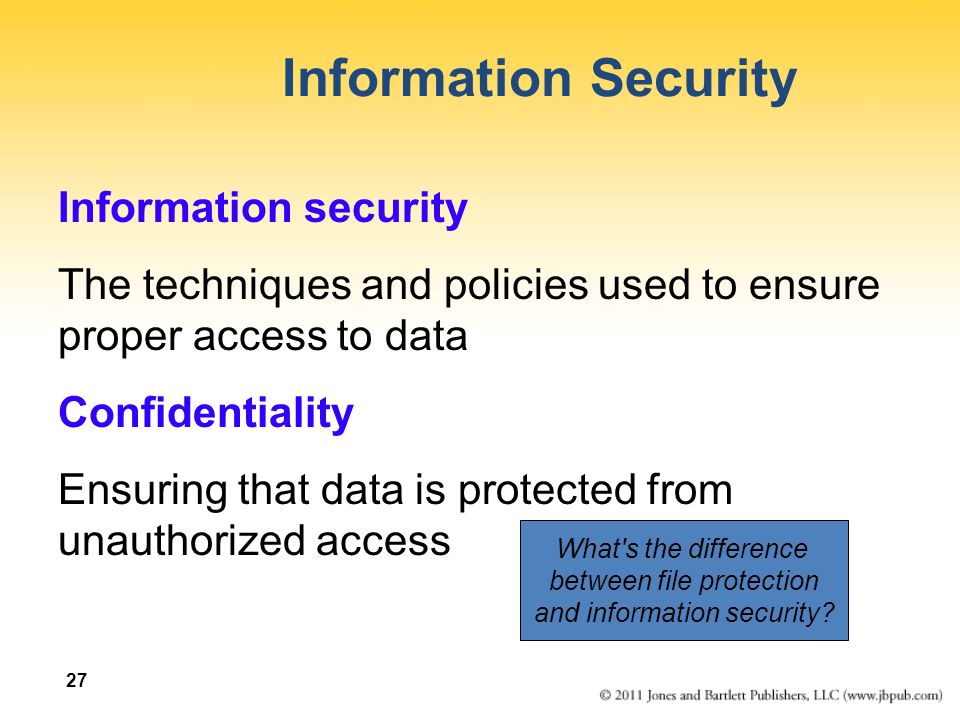 Information Security

Information security

The techniques and policies used to ensure proper access to data

Confidentiality

Ensuring that data is protected from unauthorized access

What's the difference between file protection and information security?

27

© 2011 Jones and Bartlett Publishers, LLC (www.jbpub.com)